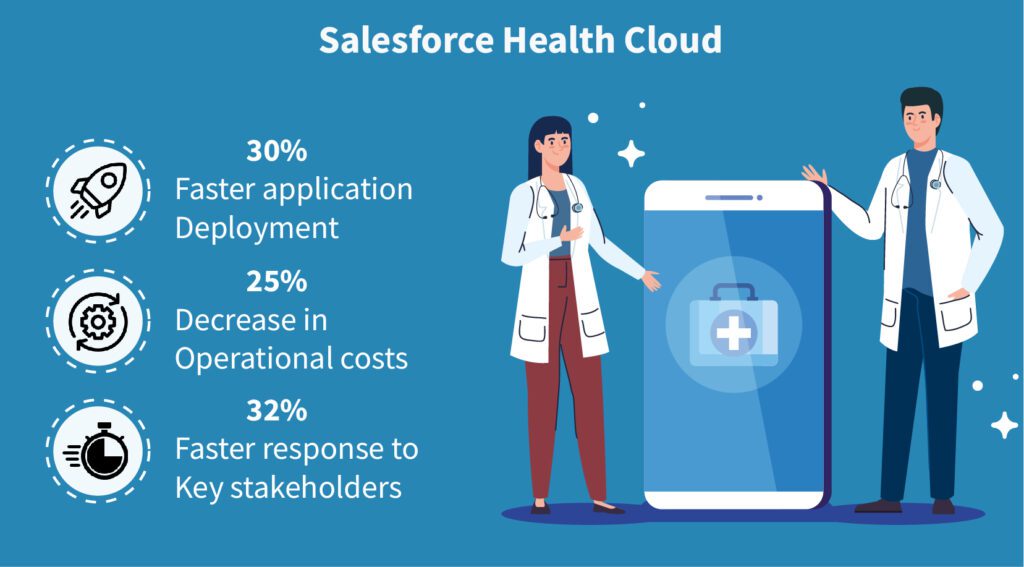 Salesforce Health Cloud

30%
Faster application Deployment

25%
Decrease in Operational costs

32%
Faster response to Key stakeholders